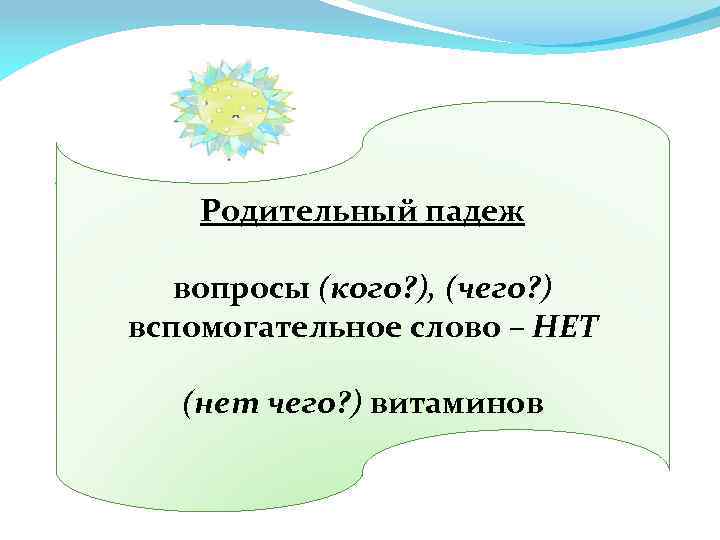 Родительный падеж

вопросы (кого?), (чего?)
вспомогательное слово – НЕТ

(нет чего?) витаминов